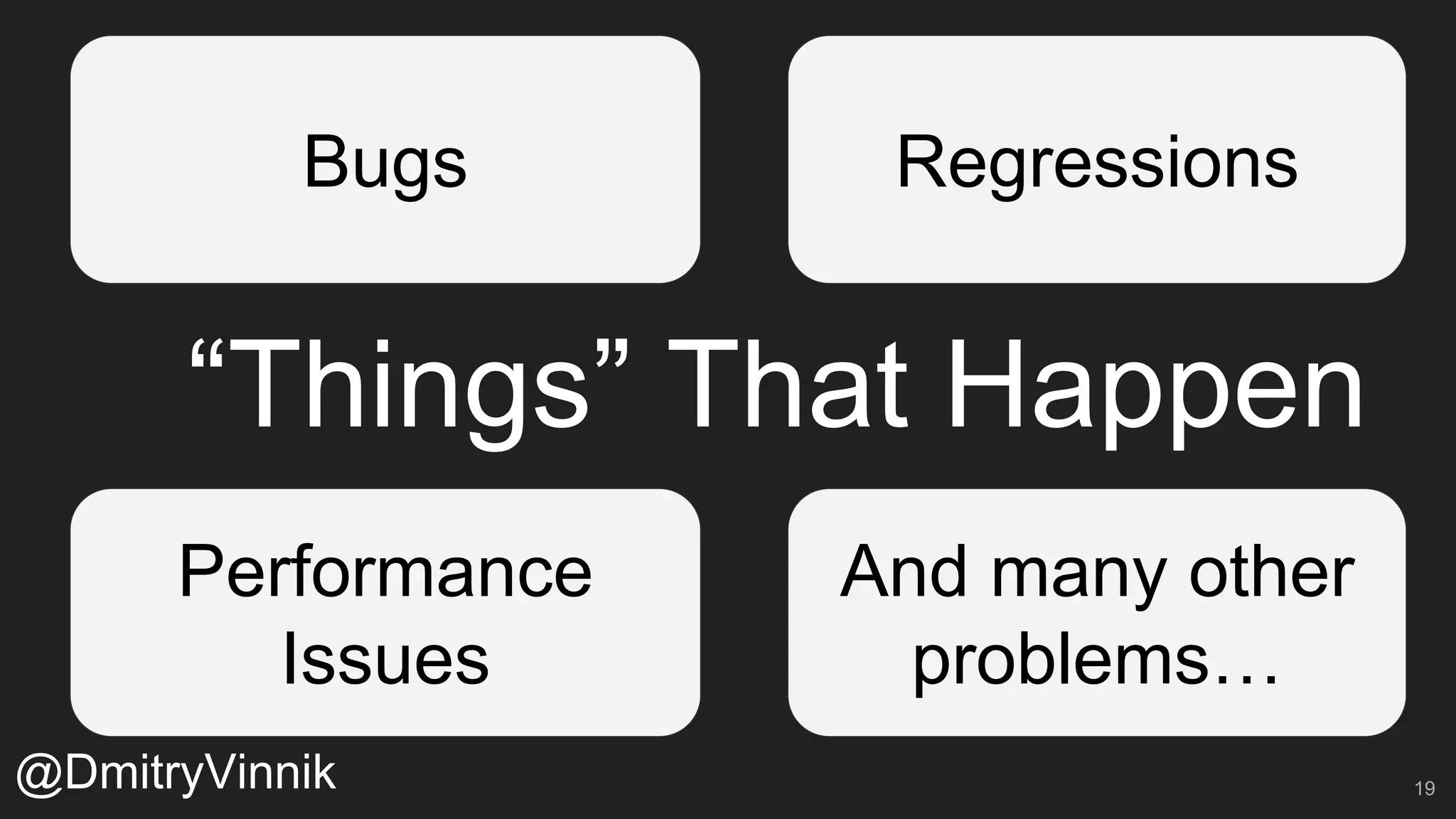 Bugs

Regressions

“Things” That Happen

Performance Issues

And many other problems…

@DmitryVinnik

19